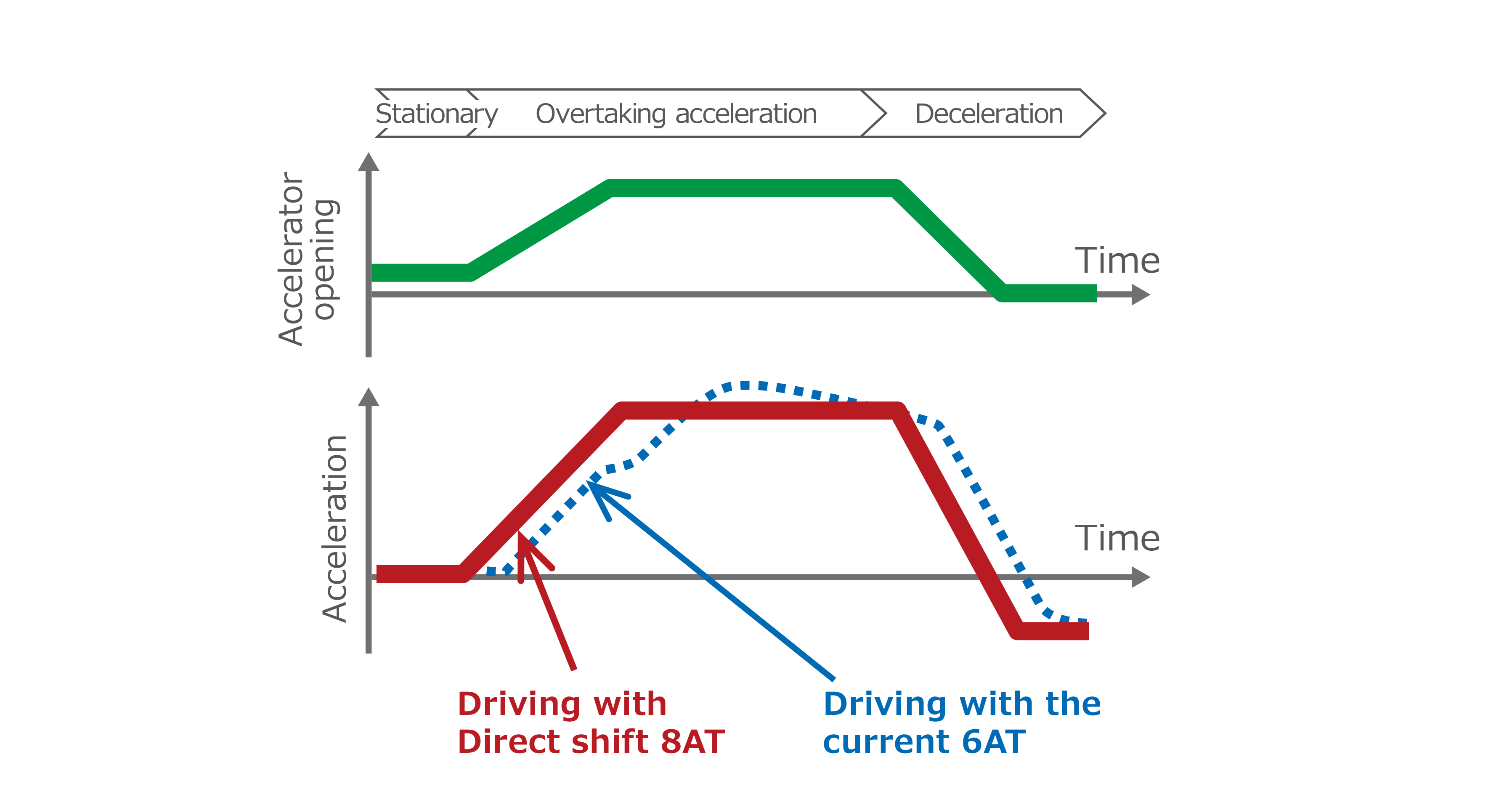 Stationary Overtaking acceleration Deceleration

Accelerator opening

Time

Acceleration

Time

Driving with Direct shift 8AT

Driving with the current 6AT